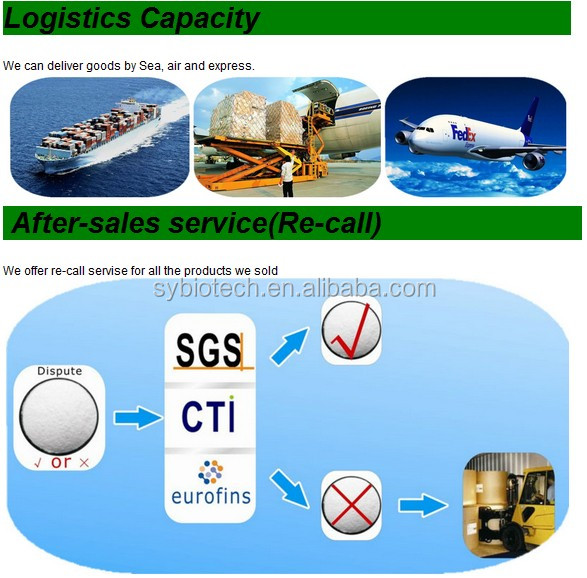 Logistics Capacity

We can deliver goods by Sea, air and express.

FedEx

After-sales service(Re-call)

We offer re-call servise for all the products we sold

sybiotech.en.alibaba.com

Dispute

√ or ×

SGS

CTI

eurofins